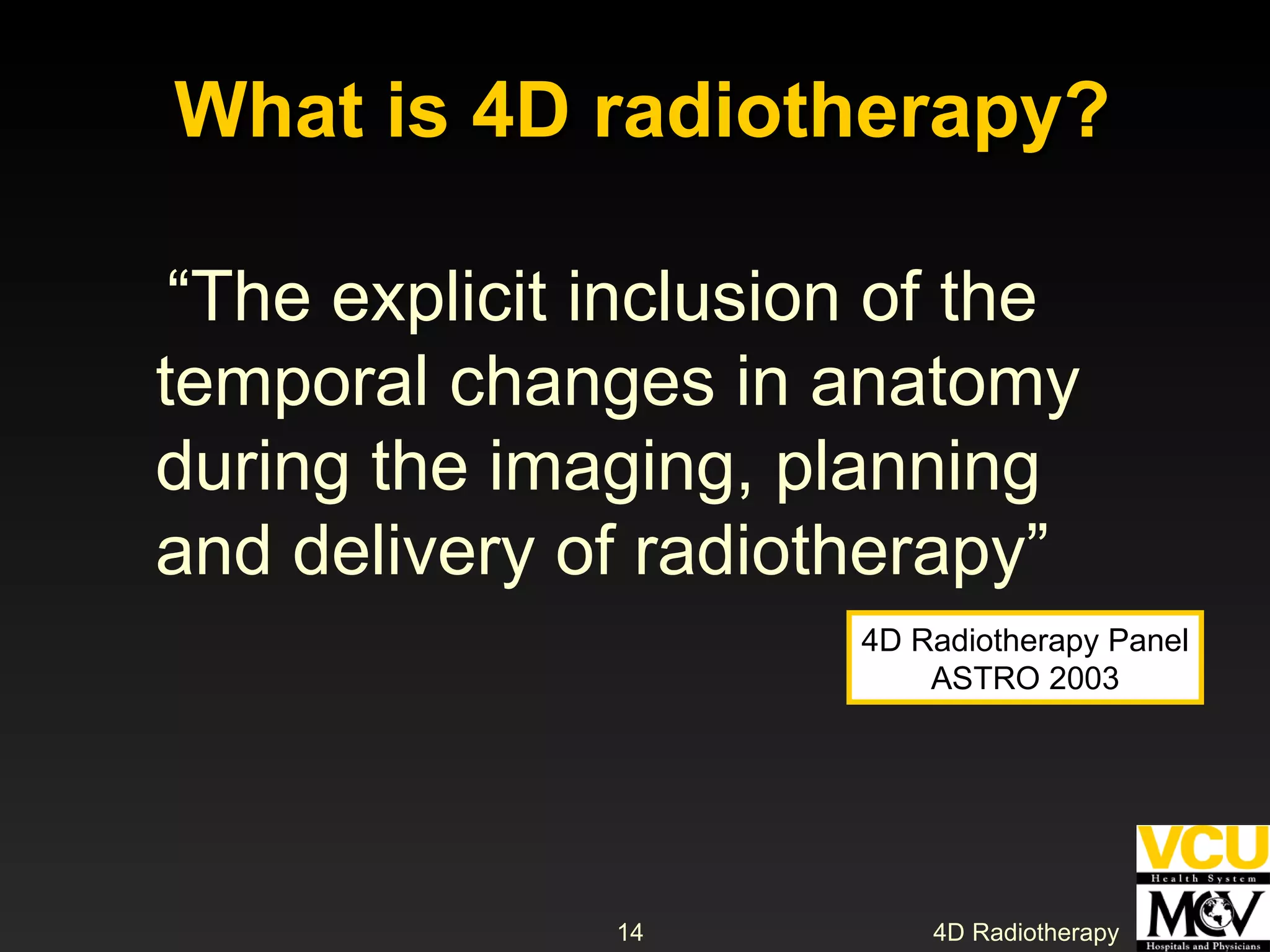 What is 4D radiotherapy?

“The explicit inclusion of the temporal changes in anatomy during the imaging, planning and delivery of radiotherapy”

4D Radiotherapy Panel
ASTRO 2003

14

4D Radiotherapy

VCU
Health System
MCV
Hospitals and Physicians